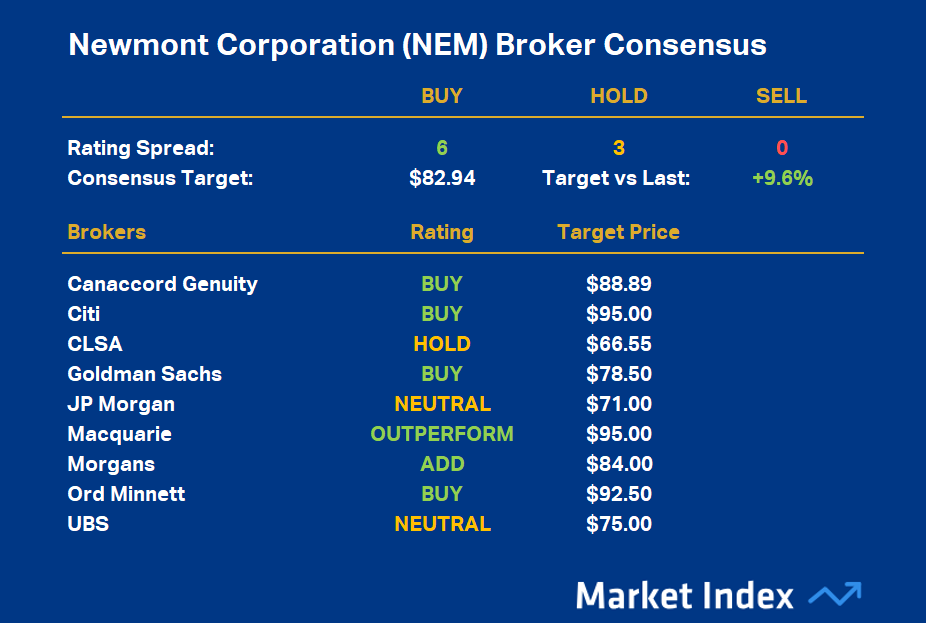 Newmont Corporation (NEM) Broker Consensus

| | BUY | HOLD | SELL |
|---|---|---|---|
| Rating Spread: | 6 | 3 | 0 |
| Consensus Target: | $82.94 | Target vs Last: | +9.6% |

| Brokers | Rating | Target Price |
|---|---|---|
| Canaccord Genuity | BUY | $88.89 |
| Citi | BUY | $95.00 |
| CLSA | HOLD | $66.55 |
| Goldman Sachs | BUY | $78.50 |
| JP Morgan | NEUTRAL | $71.00 |
| Macquarie | OUTPERFORM | $95.00 |
| Morgans | ADD | $84.00 |
| Ord Minnett | BUY | $92.50 |
| UBS | NEUTRAL | $75.00 |

Market Index